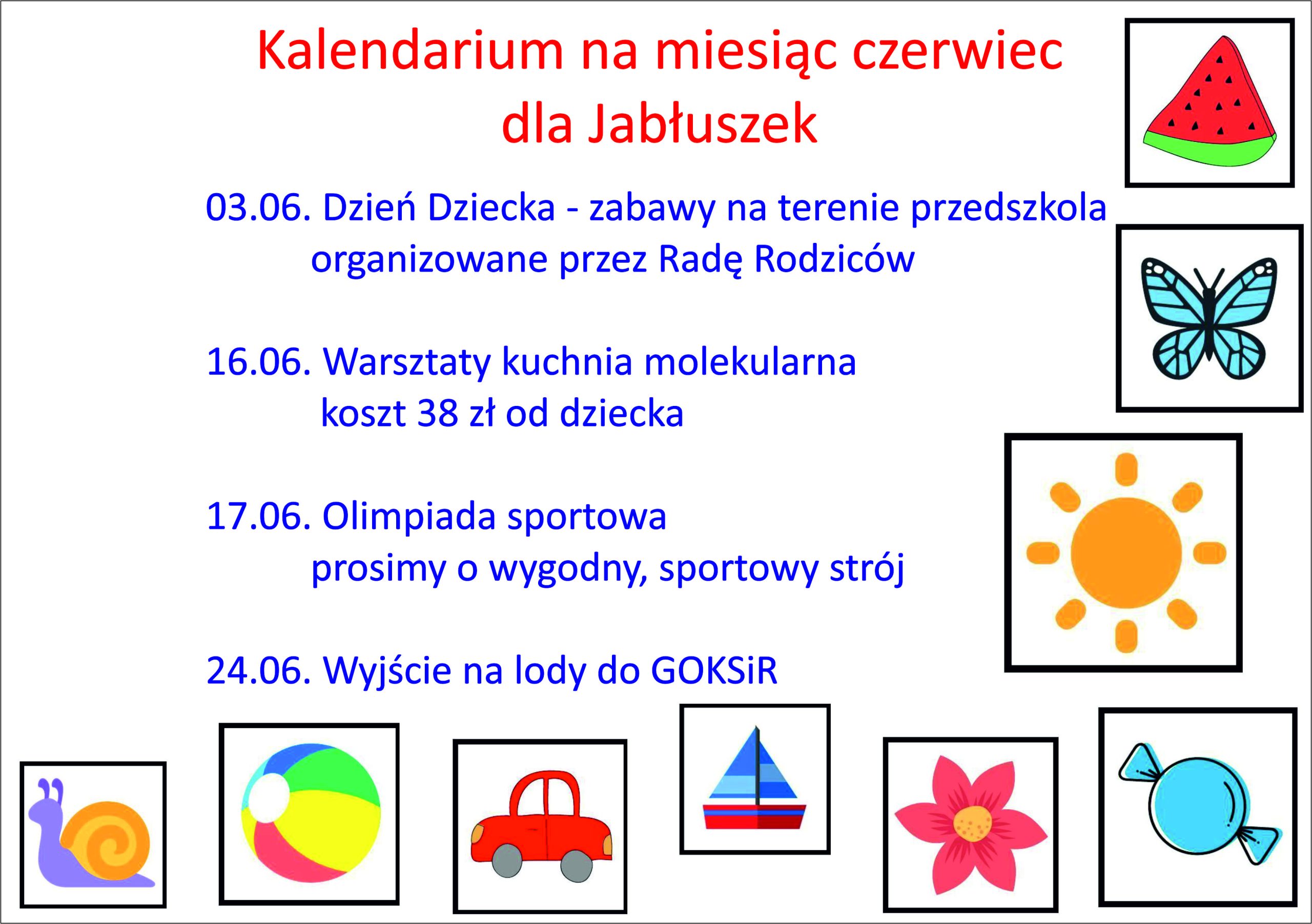 Kalendarium na miesiąc czerwiec
dla Jabłuszek

03.06. Dzień Dziecka - zabawy na terenie przedszkola organizowane przez Radę Rodziców

16.06. Warsztaty kuchnia molekularna koszt 38 zł od dziecka

17.06. Olimpiada sportowa prosimy o wygodny, sportowy strój

24.06. Wyjście na lody do GOKSiR